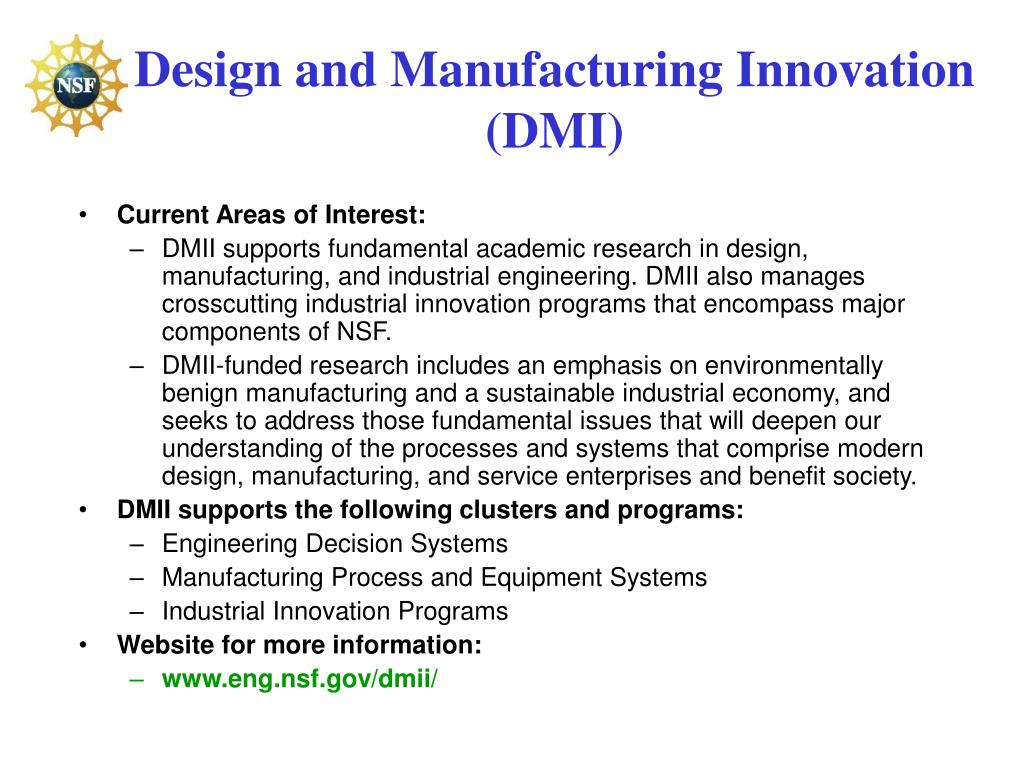 NSF

Design and Manufacturing Innovation (DMI)

• Current Areas of Interest:
– DMII supports fundamental academic research in design, manufacturing, and industrial engineering. DMII also manages crosscutting industrial innovation programs that encompass major components of NSF.
– DMII-funded research includes an emphasis on environmentally benign manufacturing and a sustainable industrial economy, and seeks to address those fundamental issues that will deepen our understanding of the processes and systems that comprise modern design, manufacturing, and service enterprises and benefit society.
• DMII supports the following clusters and programs:
– Engineering Decision Systems
– Manufacturing Process and Equipment Systems
– Industrial Innovation Programs
• Website for more information:
– www.eng.nsf.gov/dmii/